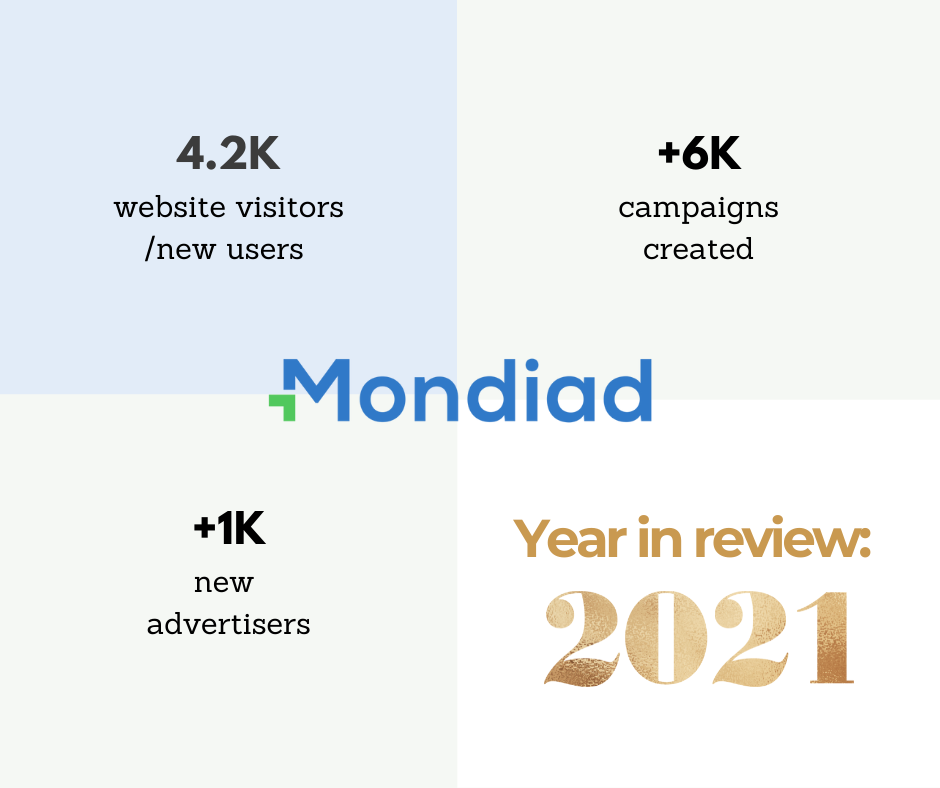 4.2K
website visitors /new users

+6K
campaigns created

Mondiad

+1K
new advertisers

Year in review:
2021